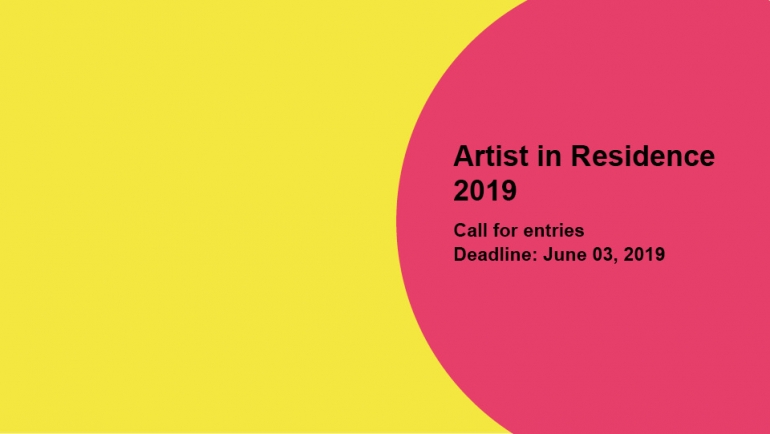 Artist in Residence 2019

Call for entries
Deadline: June 03, 2019